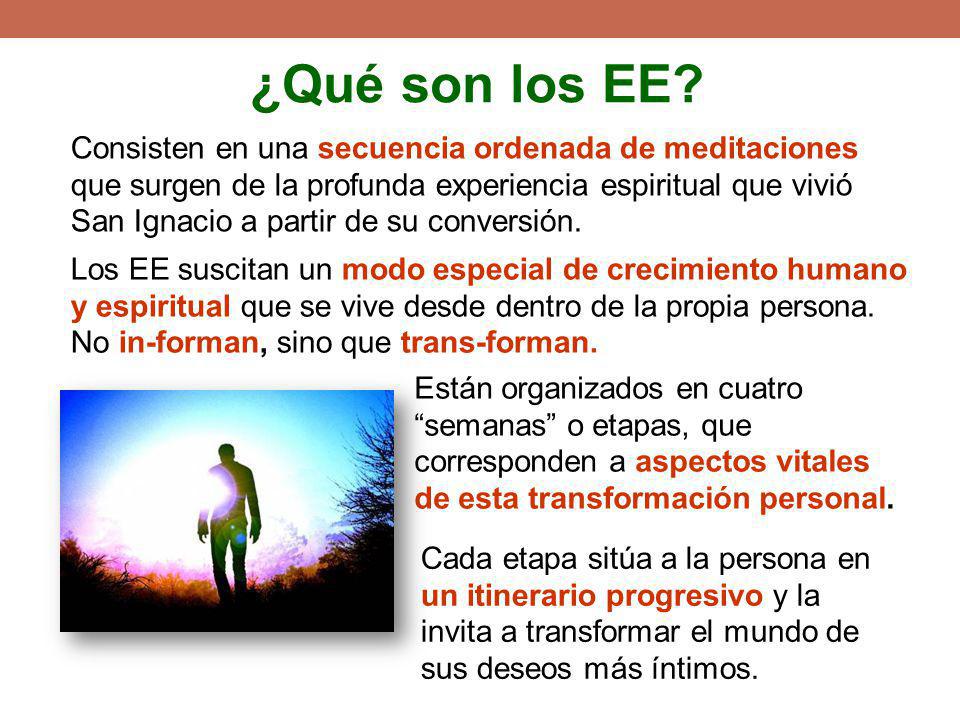 ¿Qué son los EE?

Consisten en una secuencia ordenada de meditaciones que surgen de la profunda experiencia espiritual que vivió San Ignacio a partir de su conversión.

Los EE suscitan un modo especial de crecimiento humano y espiritual que se vive desde dentro de la propia persona. No in-forman, sino que trans-forman.

Están organizados en cuatro “semanas” o etapas, que corresponden a aspectos vitales de esta transformación personal.

Cada etapa sitúa a la persona en un itinerario progresivo y la invita a transformar el mundo de sus deseos más íntimos.